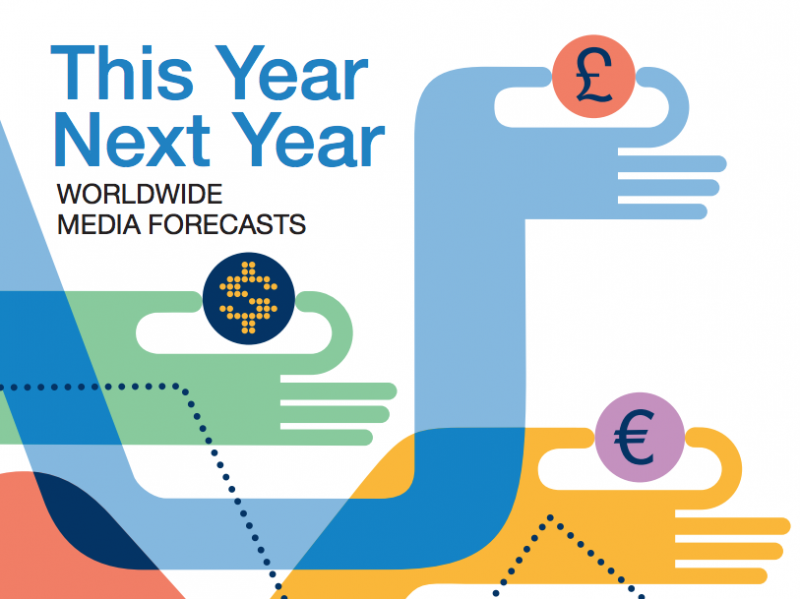 This Year Next Year

WORLDWIDE MEDIA FORECASTS

£

$

€